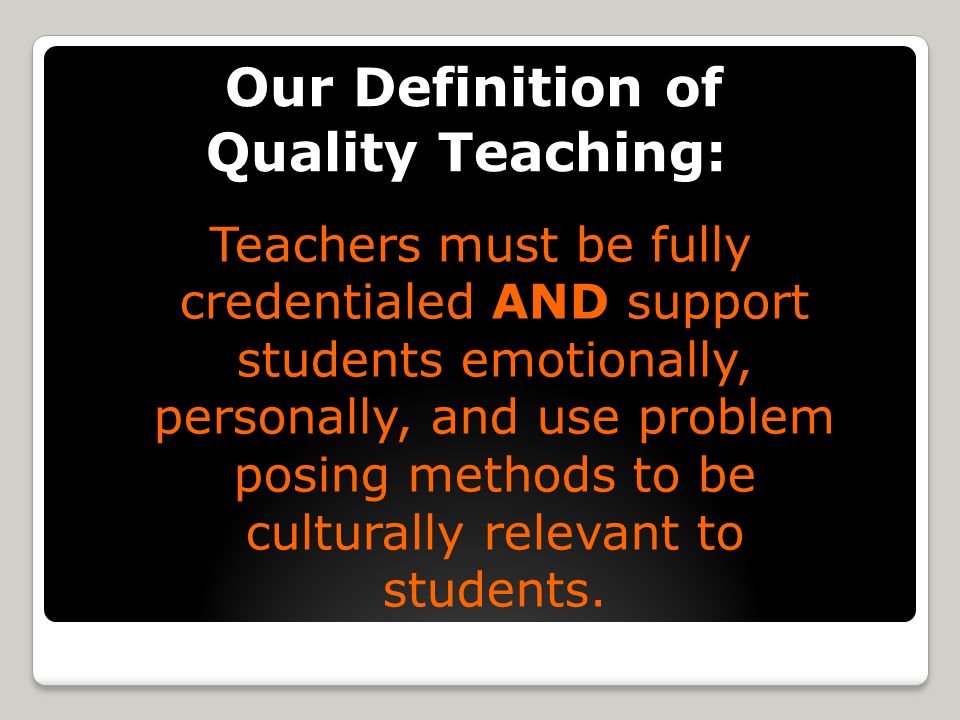 Our Definition of Quality Teaching:

Teachers must be fully credentialed AND support students emotionally, personally, and use problem posing methods to be culturally relevant to students.